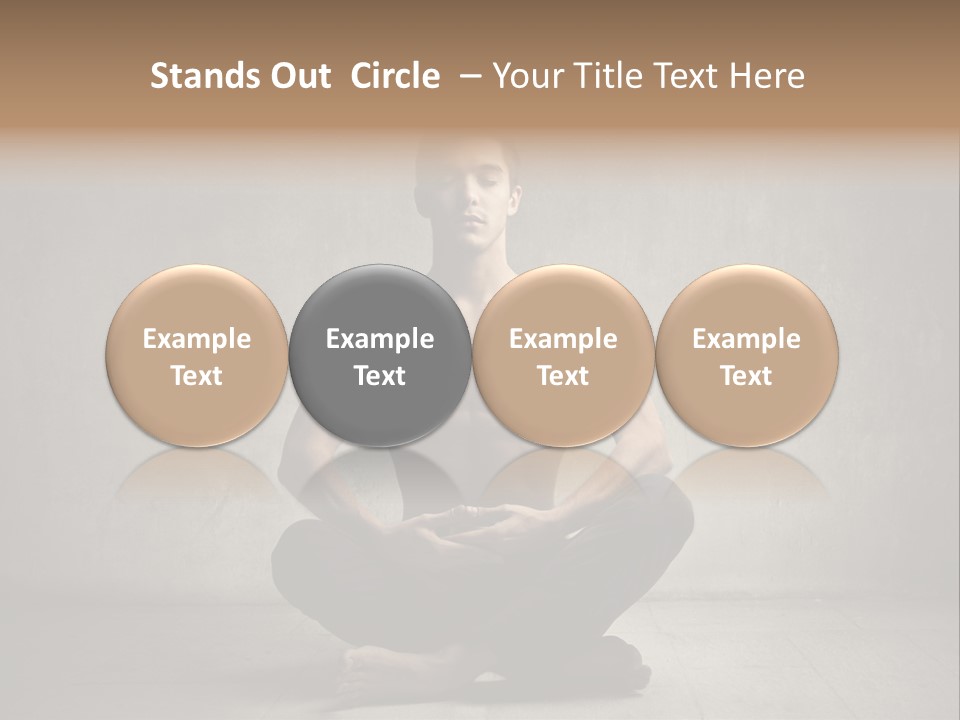 Stands Out Circle – Your Title Text Here

Example Text

Example Text

Example Text

Example Text